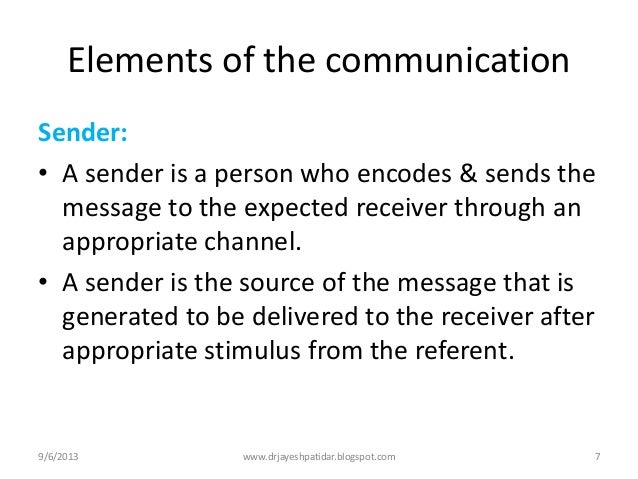 Elements of the communication

Sender:

• A sender is a person who encodes & sends the message to the expected receiver through an appropriate channel.

• A sender is the source of the message that is generated to be delivered to the receiver after appropriate stimulus from the referent.

9/6/2013 www.drjayeshpatidar.blogspot.com 7